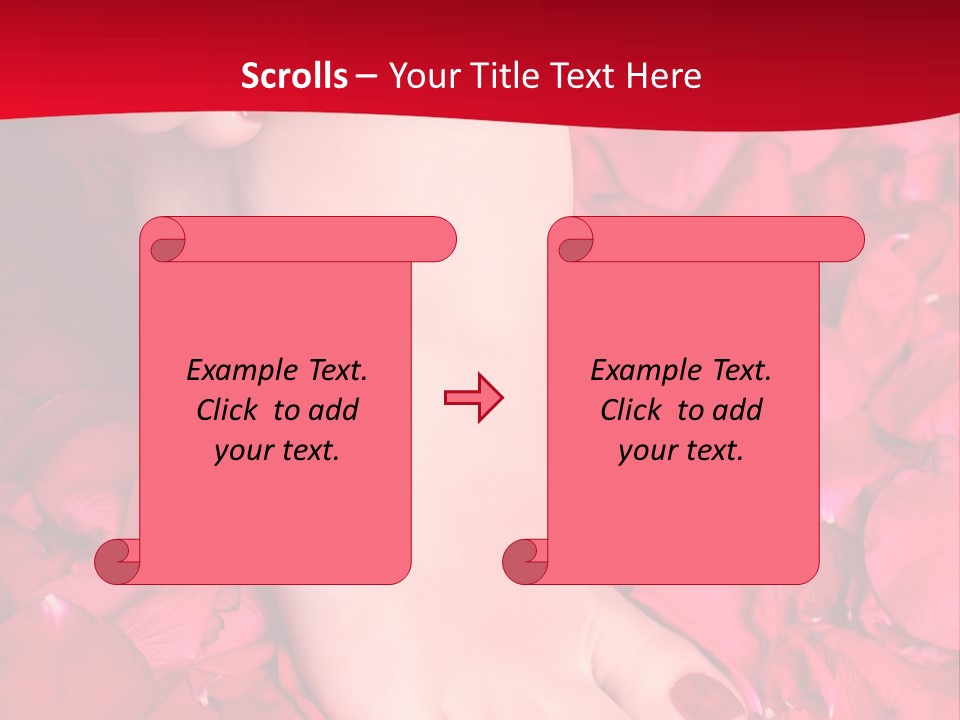 Scrolls – Your Title Text Here

Example Text. Click to add your text.

Example Text. Click to add your text.